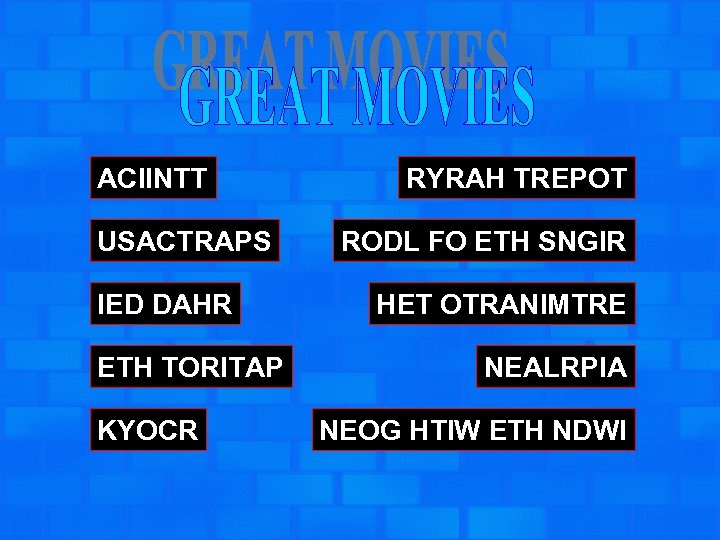 GREAT MOVIES

ACIINTT

USACTRAPS

IED DAHR

ETH TORITAP

KYOCR

RYRAH TREPOT

RODL FO ETH SNGIR

HET OTRANIMTRE

NEALRPIA

NEOG HTIW ETH NDWI